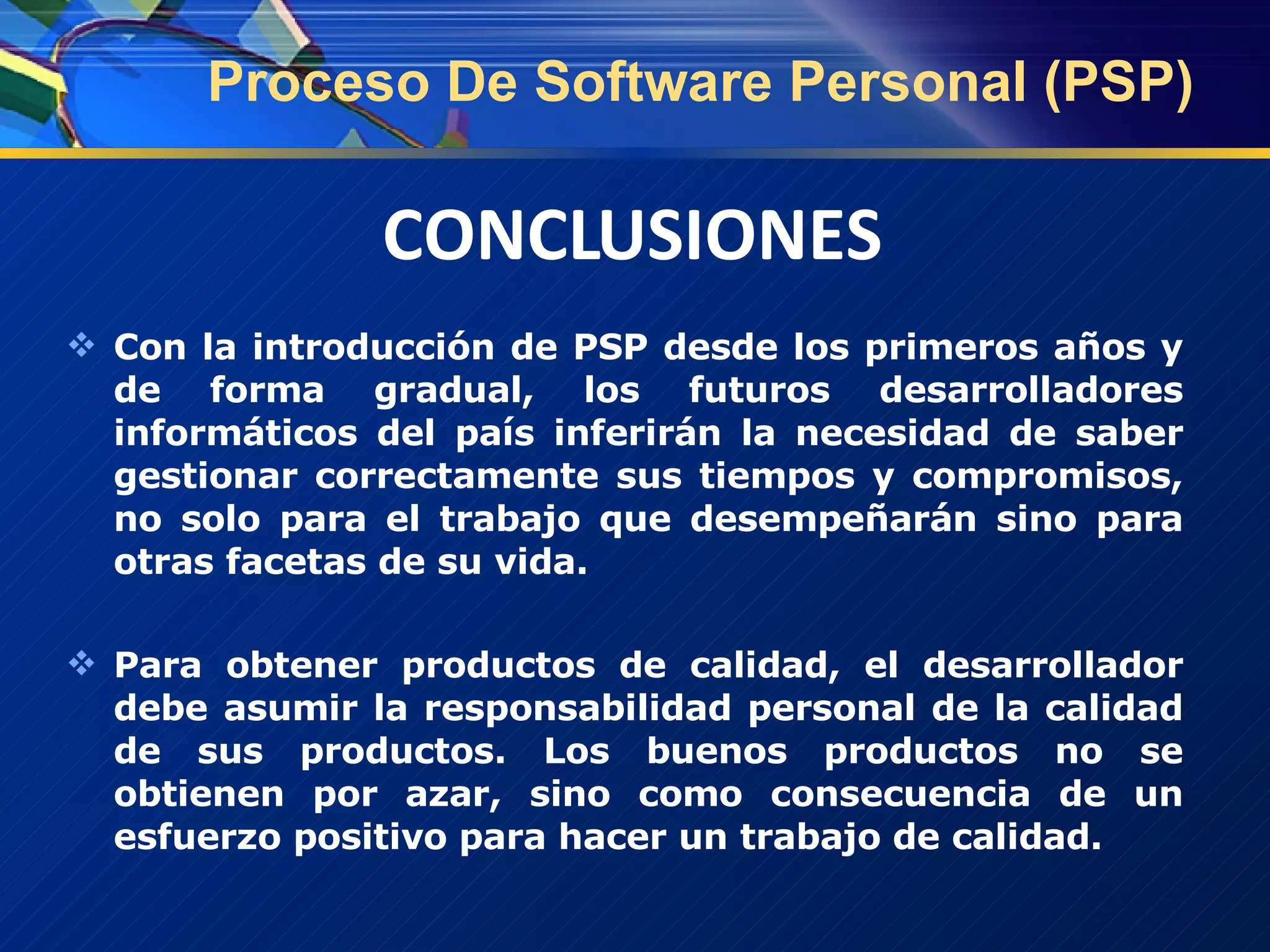 Proceso De Software Personal (PSP)

CONCLUSIONES

❖ Con la introducción de PSP desde los primeros años y de forma gradual, los futuros desarrolladores informáticos del país inferirán la necesidad de saber gestionar correctamente sus tiempos y compromisos, no solo para el trabajo que desempeñarán sino para otras facetas de su vida.

❖ Para obtener productos de calidad, el desarrollador debe asumir la responsabilidad personal de la calidad de sus productos. Los buenos productos no se obtienen por azar, sino como consecuencia de un esfuerzo positivo para hacer un trabajo de calidad.